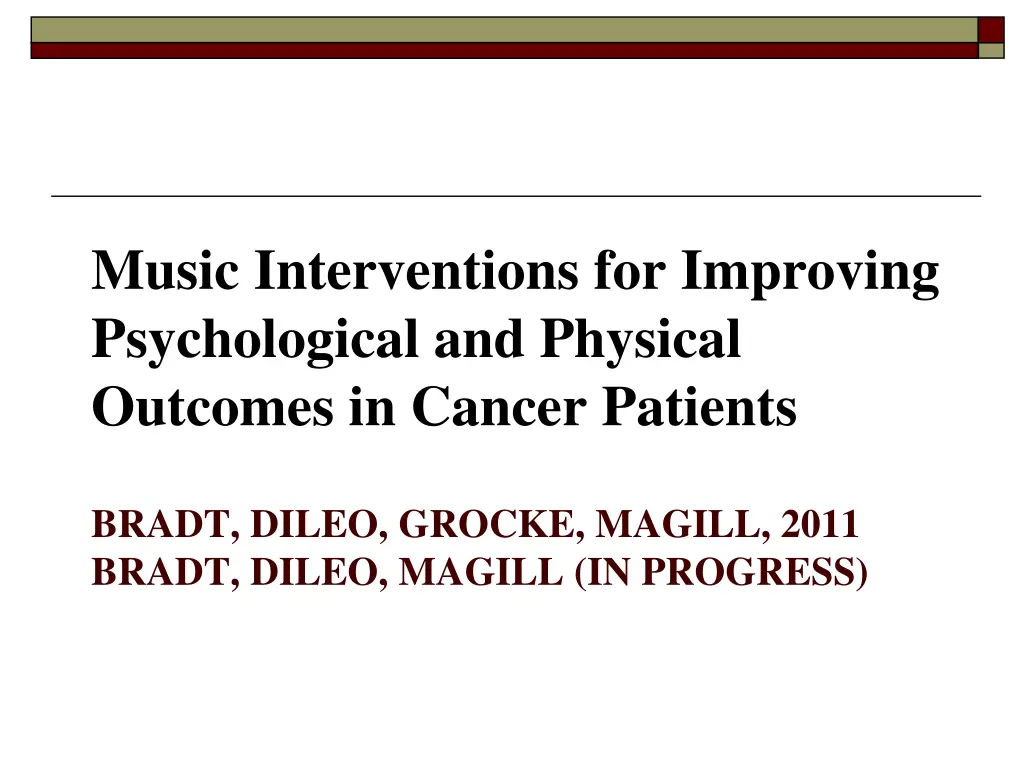 Music Interventions for Improving Psychological and Physical Outcomes in Cancer Patients

BRADT, DILEO, GROCKE, MAGILL, 2011
BRADT, DILEO, MAGILL (IN PROGRESS)